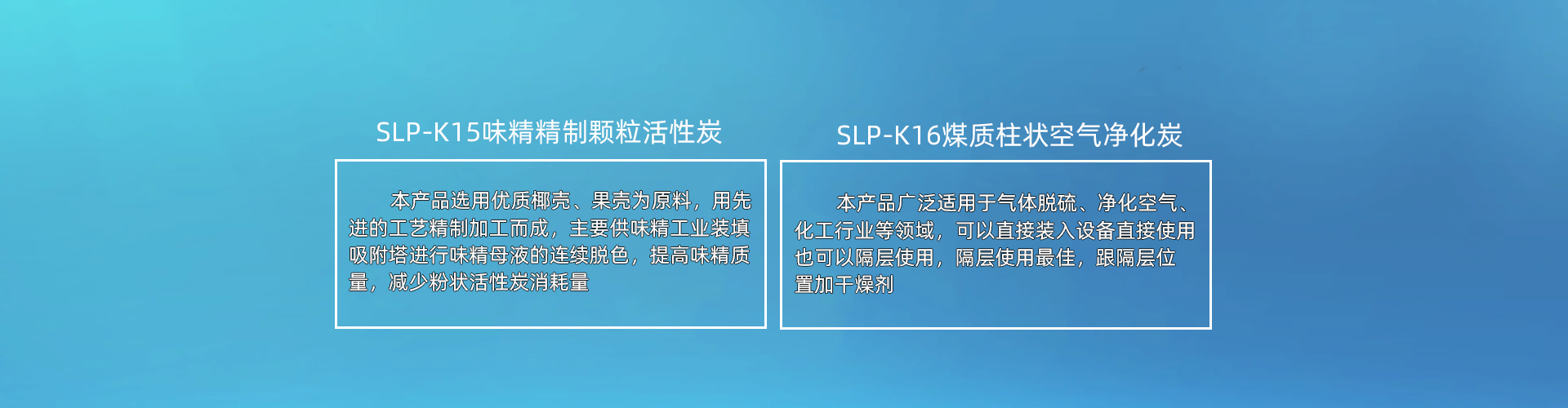 SLP-K15味精精制颗粒活性炭

本产品选用优质椰壳、果壳为原料，用先进的工艺精制加工而成，主要供味精工业装填吸附塔进行味精母液的连续脱色，提高味精质量，减少粉状活性炭消耗量

SLP-K16煤质柱状空气净化炭

本产品广泛适用于气体脱硫、净化空气、化工行业等领域，可以直接装入设备直接使用也可以隔层使用，隔层使用最佳，跟隔层位置加干燥剂